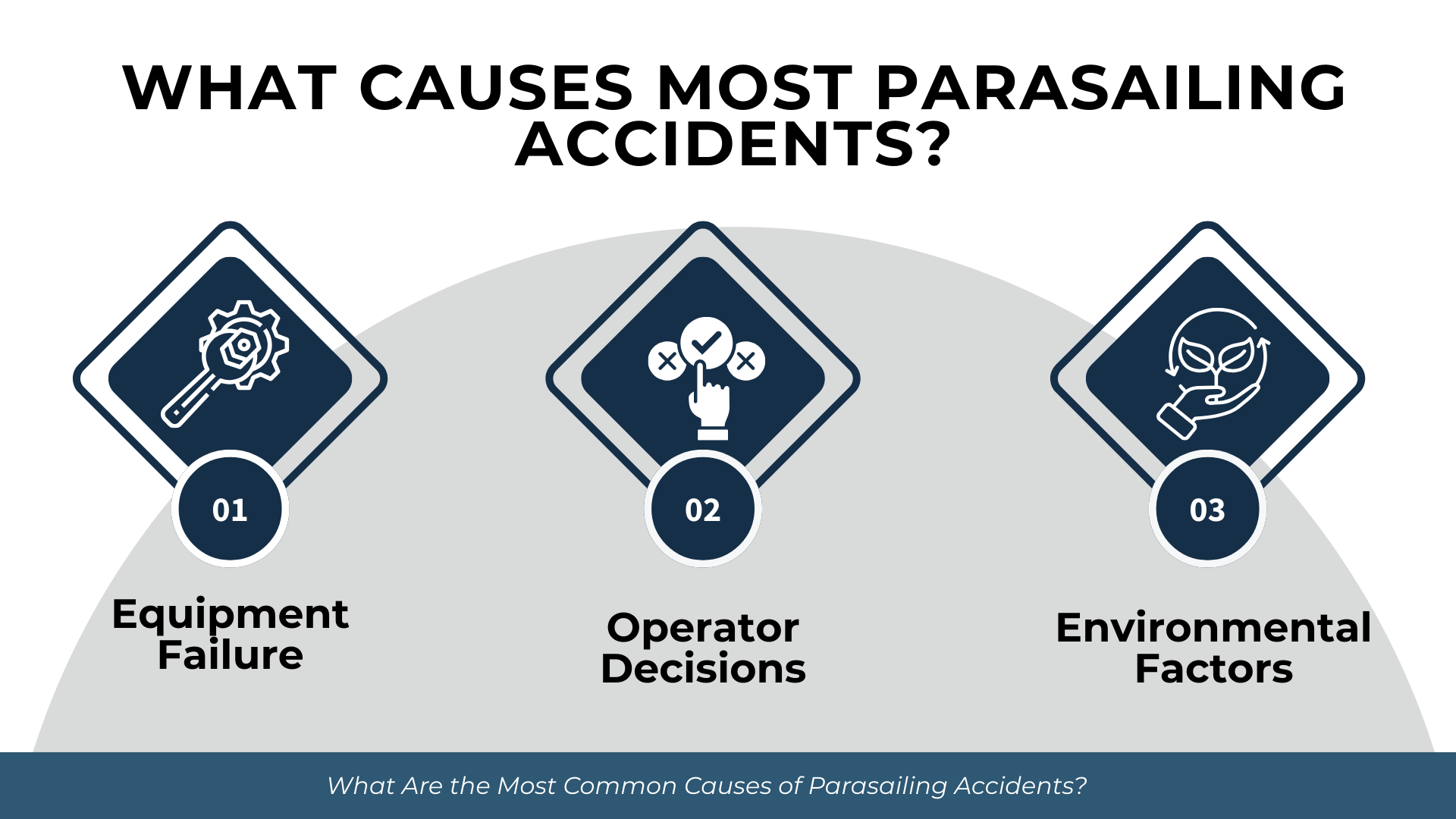 WHAT CAUSES MOST PARASAILING ACCIDENTS?

01

Equipment Failure

02

Operator Decisions

03

Environmental Factors

What Are the Most Common Causes of Parasailing Accidents?